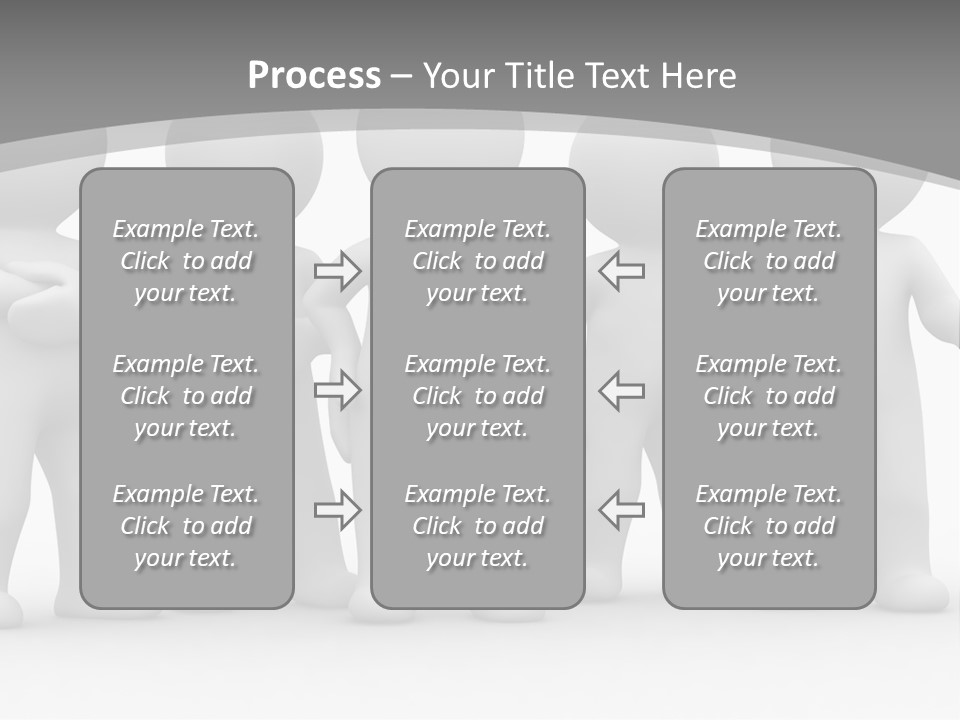 Process – Your Title Text Here

Example Text. Click to add your text.

Example Text. Click to add your text.

Example Text. Click to add your text.

Example Text. Click to add your text.

Example Text. Click to add your text.

Example Text. Click to add your text.

Example Text. Click to add your text.

Example Text. Click to add your text.

Example Text. Click to add your text.